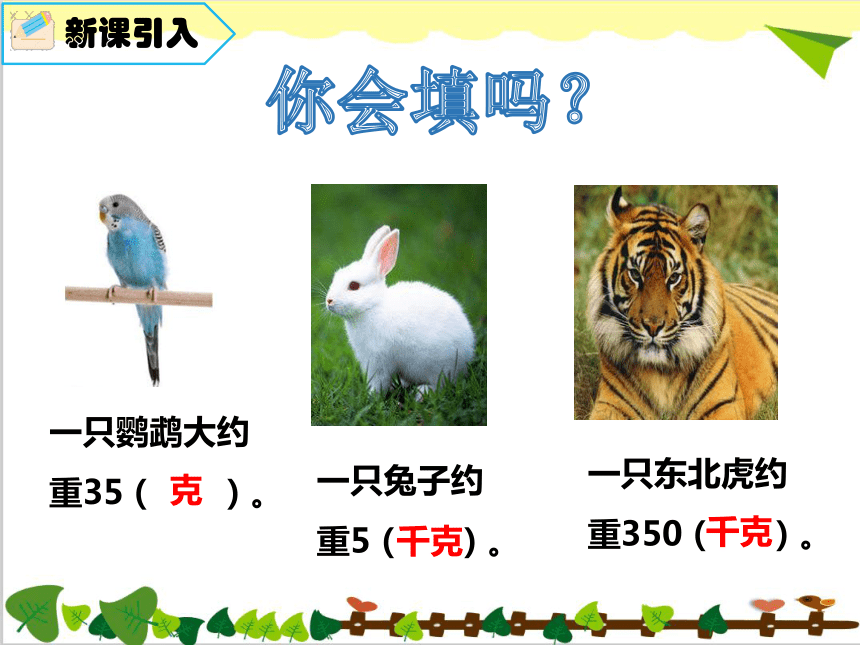 新课引入

你会填吗？

一只鹦鹉大约重35（ 克 ）。

一只兔子约重5（千克）。

一只东北虎约重350（千克）。